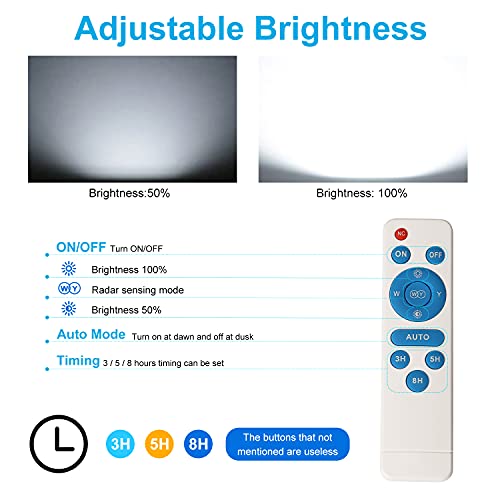 Adjustable Brightness

Brightness:50%

Brightness: 100%

ON/OFF Turn ON/OFF

Brightness 100%

WY Radar sensing mode

Brightness 50%

Auto Mode Turn on at dawn and off at dusk

Timing 3 / 5 / 8 hours timing can be set

NC

ON

OFF

W

WY

Y

AUTO

3H

5H

8H

3H 5H 8H

The buttons that not mentioned are useless